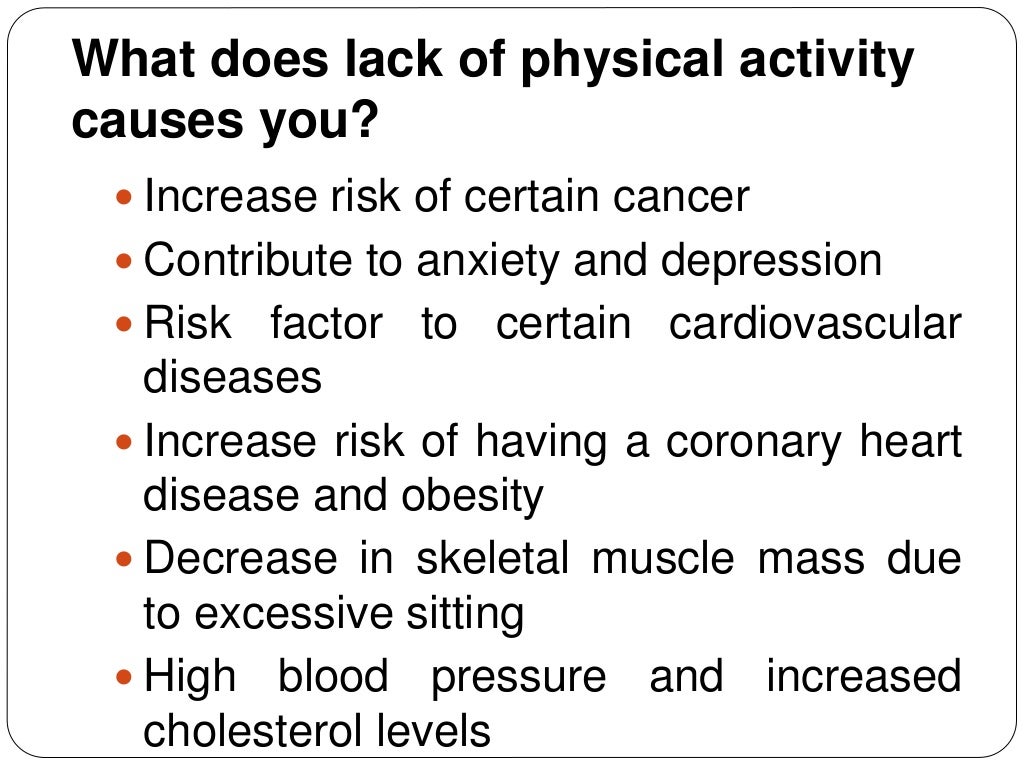 What does lack of physical activity causes you?

- Increase risk of certain cancer
- Contribute to anxiety and depression
- Risk factor to certain cardiovascular diseases
- Increase risk of having a coronary heart disease and obesity
- Decrease in skeletal muscle mass due to excessive sitting
- High blood pressure and increased cholesterol levels